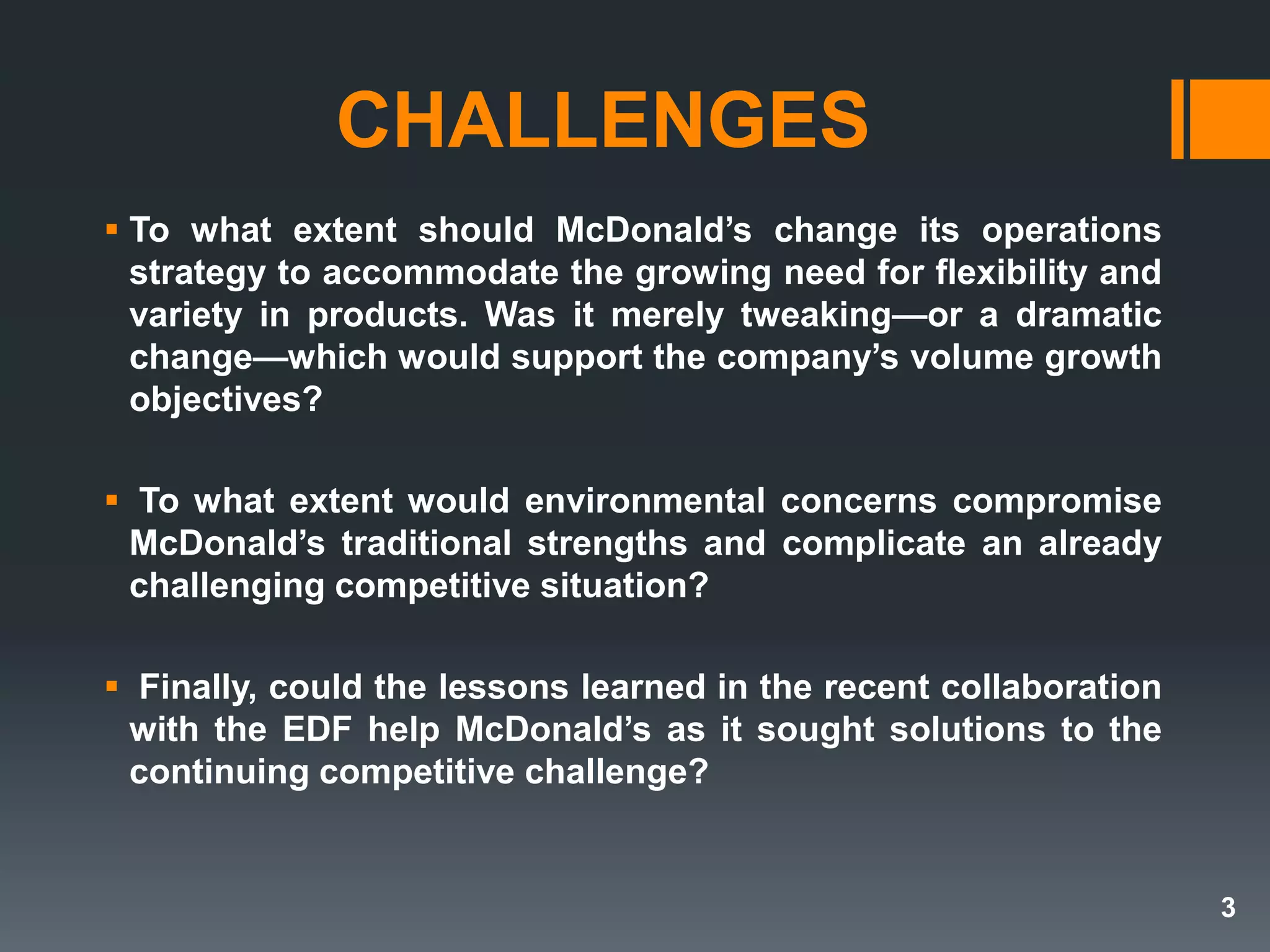 CHALLENGES

▪ To what extent should McDonald’s change its operations strategy to accommodate the growing need for flexibility and variety in products. Was it merely tweaking—or a dramatic change—which would support the company’s volume growth objectives?

▪ To what extent would environmental concerns compromise McDonald’s traditional strengths and complicate an already challenging competitive situation?

▪ Finally, could the lessons learned in the recent collaboration with the EDF help McDonald’s as it sought solutions to the continuing competitive challenge?

3